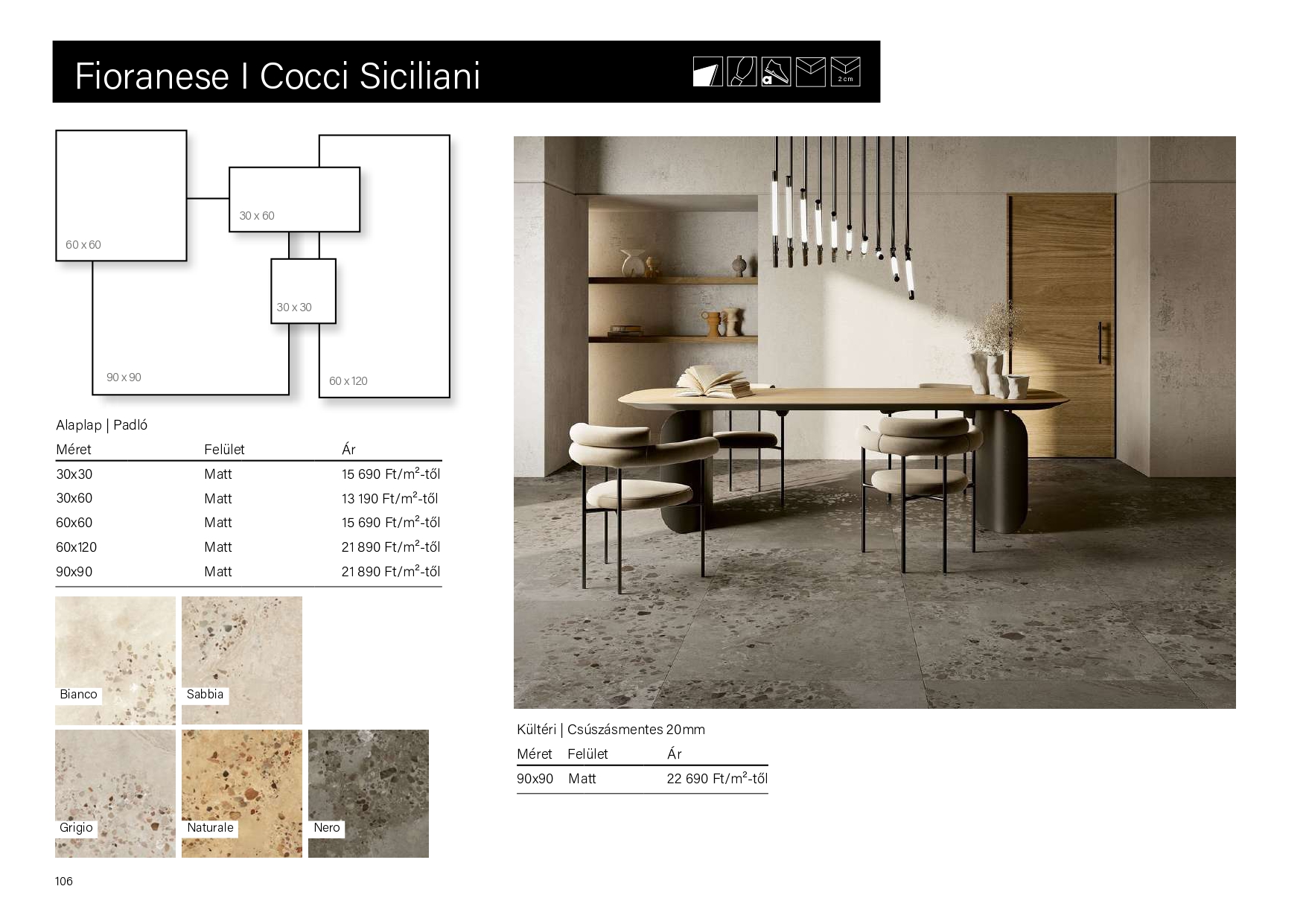 Fioranese I Cocci Siciliani

2 cm

60 x 60

30 x 60

30 x 30

90 x 90

60 x 120

Alaplap | Padló

| Méret | Felület | Ár |
|---|---|---|
| 30x30 | Matt | 15 690 Ft/m²-től |
| 30x60 | Matt | 13 190 Ft/m²-től |
| 60x60 | Matt | 15 690 Ft/m²-től |
| 60x120 | Matt | 21 890 Ft/m²-től |
| 90x90 | Matt | 21 890 Ft/m²-től |

Bianco

Sabbia

Grigio

Naturale

Nero

Kültéri | Csúszásmentes 20mm

| Méret | Felület | Ár |
|---|---|---|
| 90x90 | Matt | 22 690 Ft/m²-től |

106